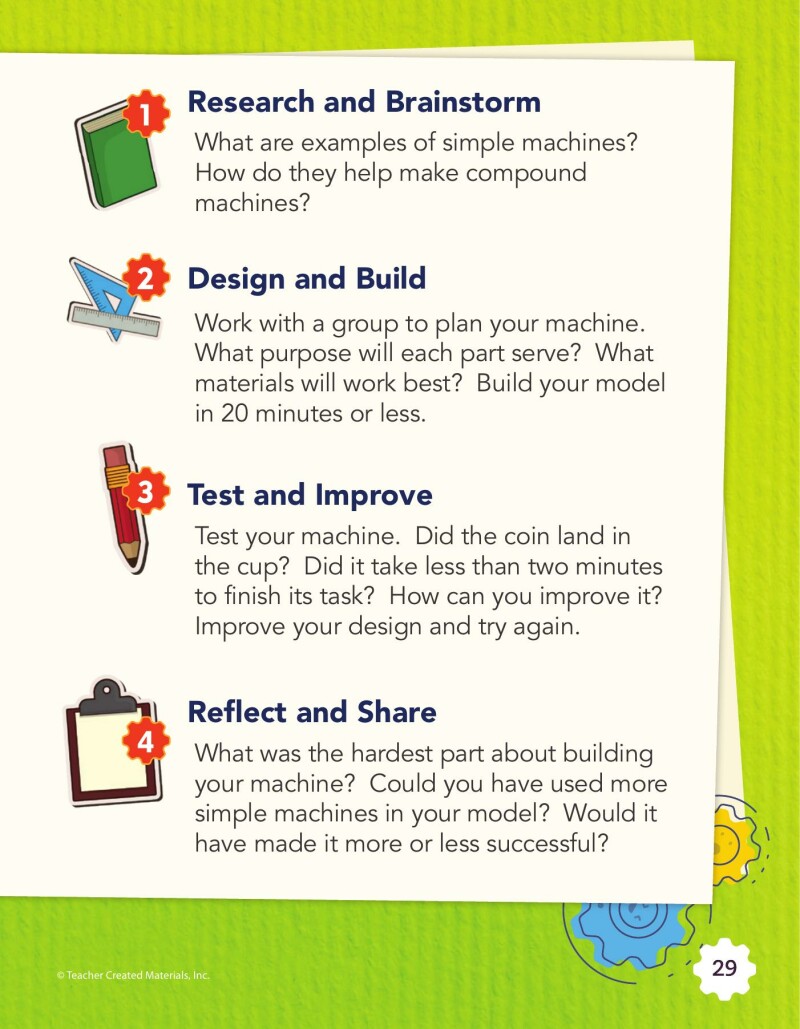 1

Research and Brainstorm

What are examples of simple machines? How do they help make compound machines?

2

Design and Build

Work with a group to plan your machine. What purpose will each part serve? What materials will work best? Build your model in 20 minutes or less.

3

Test and Improve

Test your machine. Did the coin land in the cup? Did it take less than two minutes to finish its task? How can you improve it? Improve your design and try again.

4

Reflect and Share

What was the hardest part about building your machine? Could you have used more simple machines in your model? Would it have made it more or less successful?

© Teacher Created Materials, Inc.

29